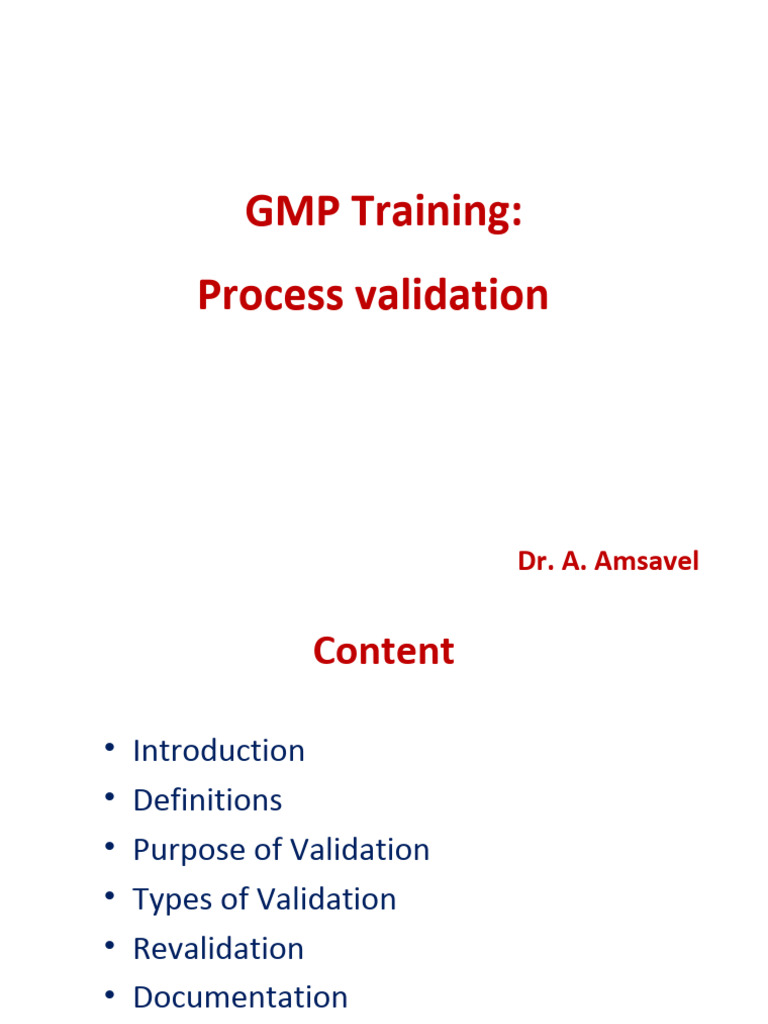 GMP Training:
Process validation

Dr. A. Amsavel

Content

• Introduction
• Definitions
• Purpose of Validation
• Types of Validation
• Revalidation
• Documentation